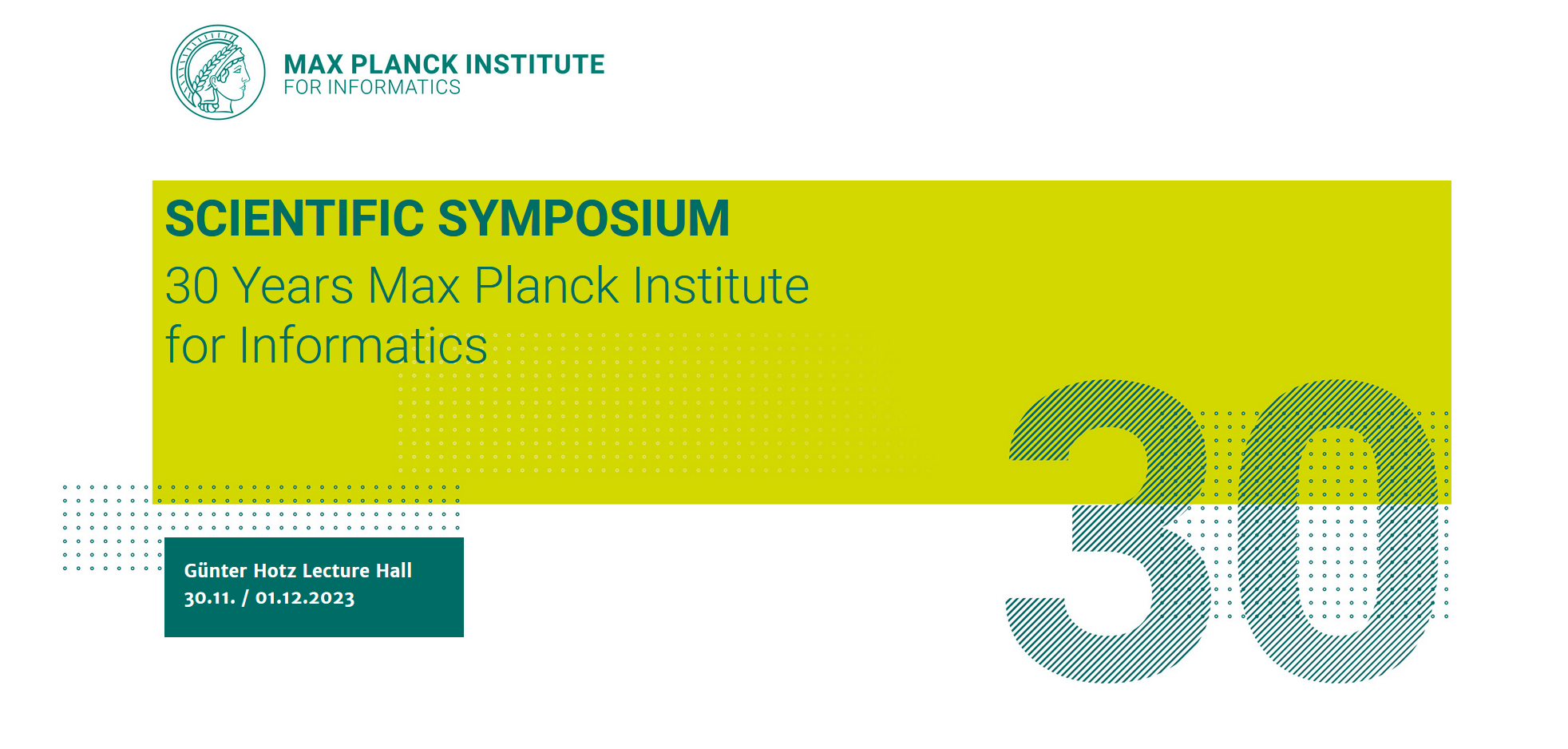 MAX PLANCK INSTITUTE
FOR INFORMATICS

SCIENTIFIC SYMPOSIUM
30 Years Max Planck Institute for Informatics

Günter Hotz Lecture Hall
30.11. / 01.12.2023

30